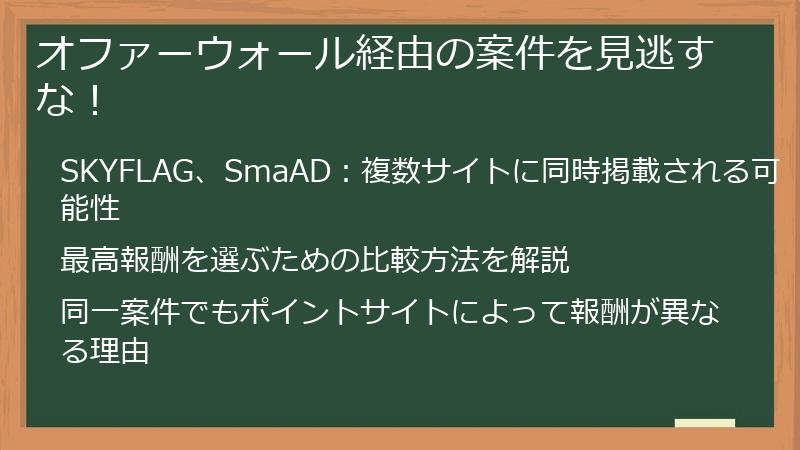 オファーウォール経由の案件を見逃すな！

SKYFLAG、SmaAD：複数サイトに同時掲載される可能性

最高報酬を選ぶための比較方法を解説

同一案件でもポイントサイトによって報酬が異なる理由